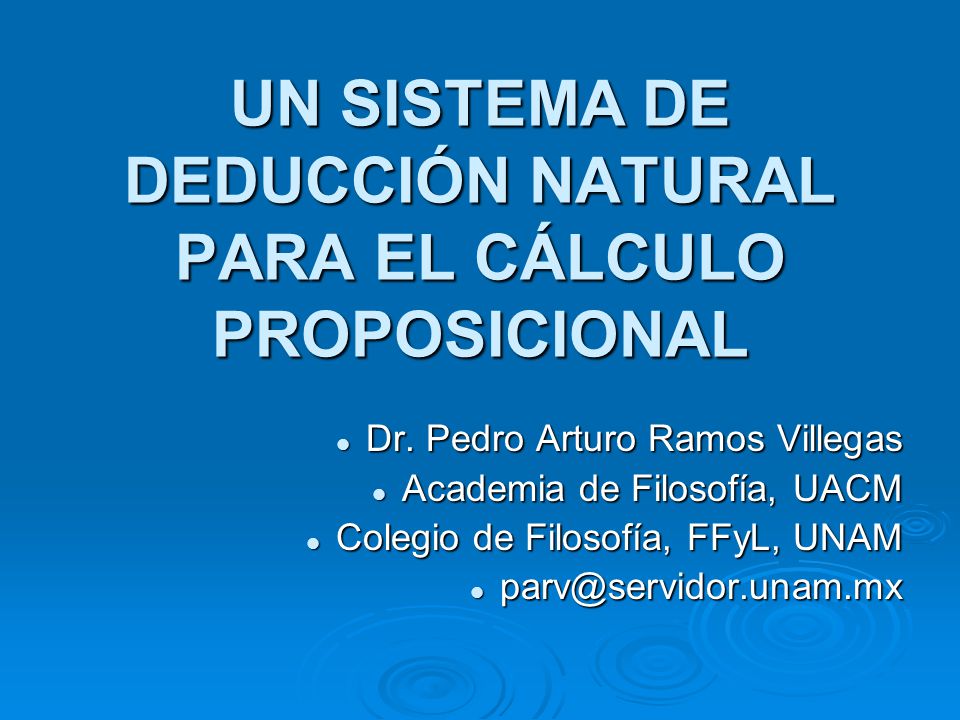 UN SISTEMA DE DEDUCCIÓN NATURAL PARA EL CÁLCULO PROPOSICIONAL

- Dr. Pedro Arturo Ramos Villegas
- Academia de Filosofía, UACM
- Colegio de Filosofía, FFyL, UNAM
- parv@servidor.unam.mx